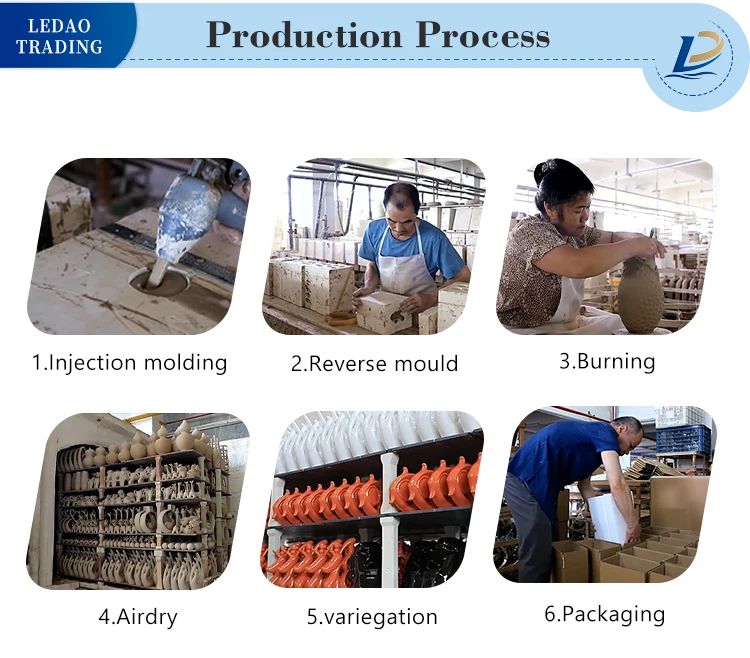 LEDAO TRADING

Production Process

1.Injection molding

2.Reverse mould

3.Burning

4.Airdry

5.variegation

6.Packaging